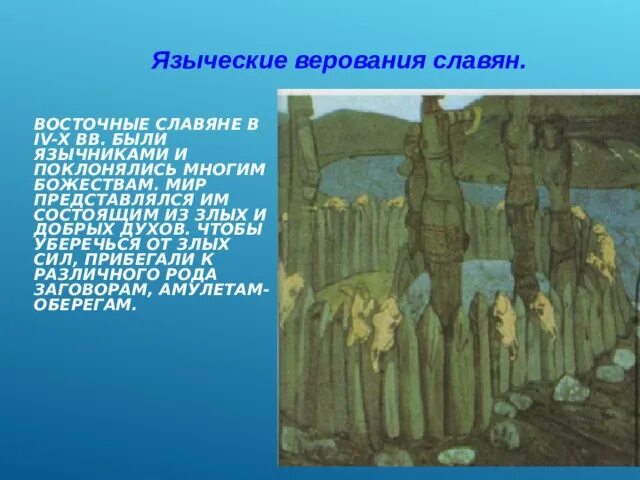 Языческие верования славян.

ВОСТОЧНЫЕ СЛАВЯНЕ В IV-X ВВ. БЫЛИ ЯЗЫЧНИКАМИ И ПОКЛОНЯЛИСЬ МНОГИМ БОЖЕСТВАМ. МИР ПРЕДСТАВЛЯЛСЯ ИМ СОСТОЯЩИМ ИЗ ЗЛЫХ И ДОБРЫХ ДУХОВ. ЧТОБЫ УБЕРЕЧЬСЯ ОТ ЗЛЫХ СИЛ, ПРИБЕГАЛИ К РАЗЛИЧНОГО РОДА ЗАГОВОРАМ, АМУЛЕТАМ-ОБЕРЕГАМ.